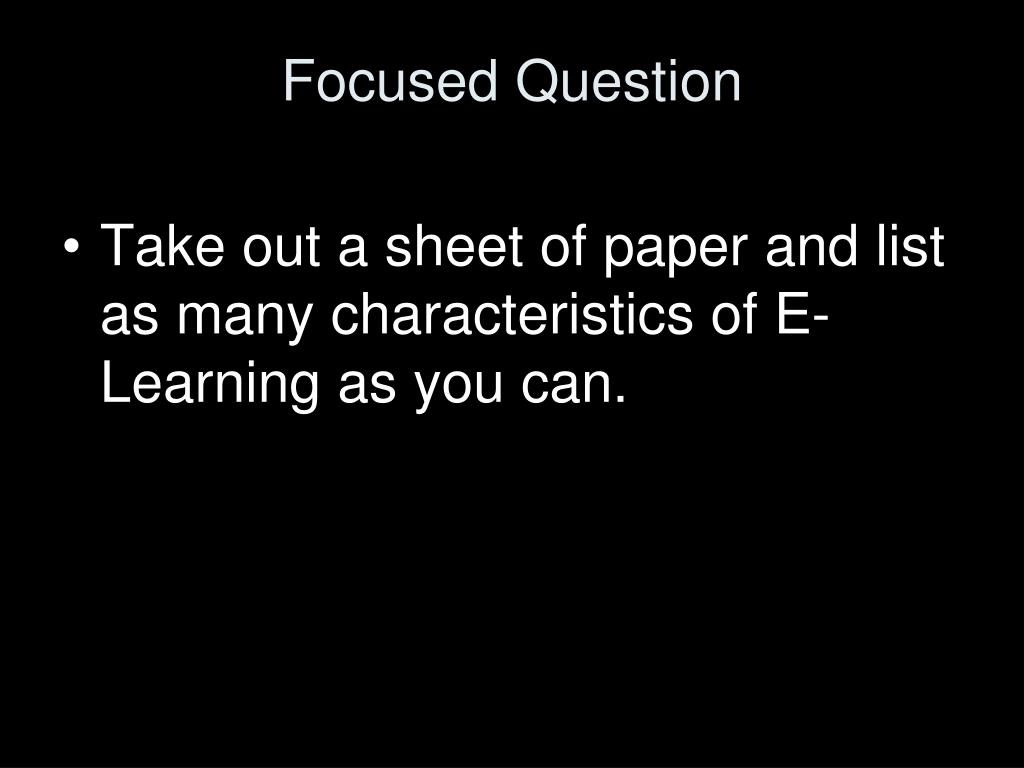 Focused Question

• Take out a sheet of paper and list as many characteristics of E-Learning as you can.